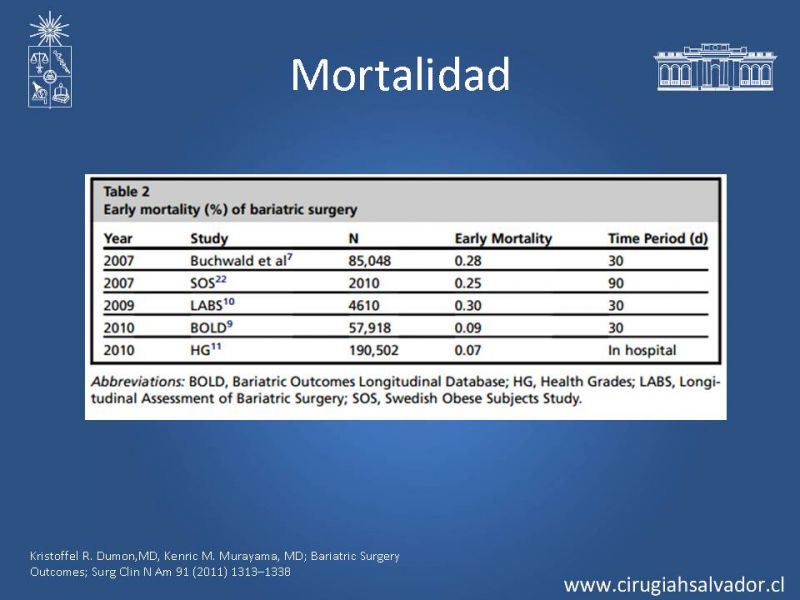 Mortalidad

Table 2
Early mortality (%) of bariatric surgery

| Year | Study | N | Early Mortality | Time Period (d) |
|---|---|---|---|---|
| 2007 | Buchwald et al$^{7}$ | 85,048 | 0.28 | 30 |
| 2007 | SOS$^{22}$ | 2010 | 0.25 | 90 |
| 2009 | LABS$^{10}$ | 4610 | 0.30 | 30 |
| 2010 | BOLD$^{9}$ | 57,918 | 0.09 | 30 |
| 2010 | HG$^{11}$ | 190,502 | 0.07 | In hospital |

Abbreviations: BOLD, Bariatric Outcomes Longitudinal Database; HG, Health Grades; LABS, Longitudinal Assessment of Bariatric Surgery; SOS, Swedish Obese Subjects Study.

Kristoffel R. Dumon,MD, Kenric M. Murayama, MD; Bariatric Surgery Outcomes; Surg Clin N Am 91 (2011) 1313–1338

www.cirugiahsalvador.cl